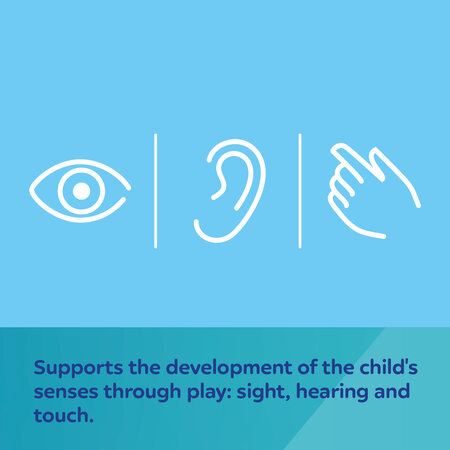 Supports the development of the child's senses through play: sight, hearing and touch.